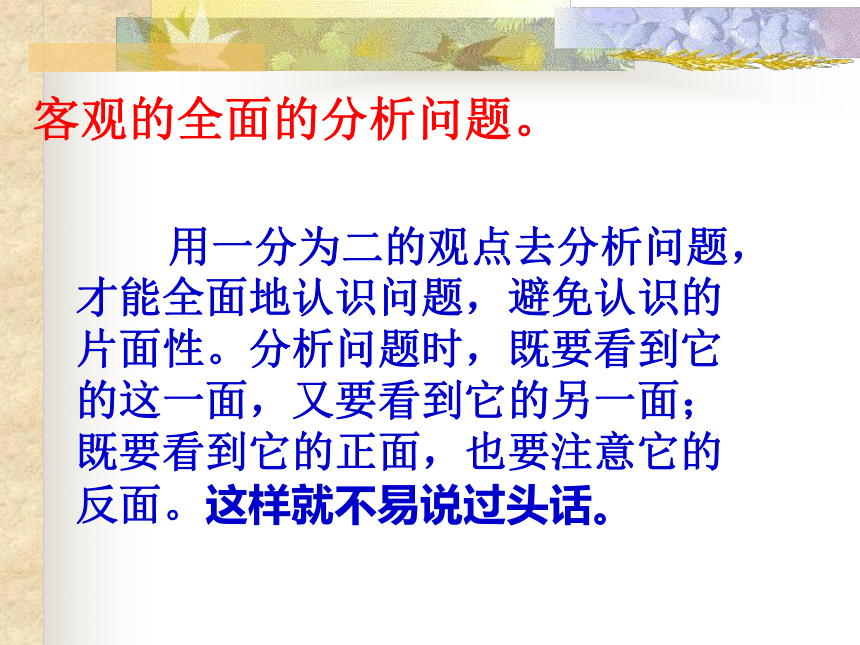 客观的全面的分析问题。

用一分为二的观点去分析问题，才能全面地认识问题，避免认识的片面性。分析问题时，既要看到它的这一面，又要看到它的另一面；既要看到它的正面，也要注意它的反面。这样就不易说过头话。